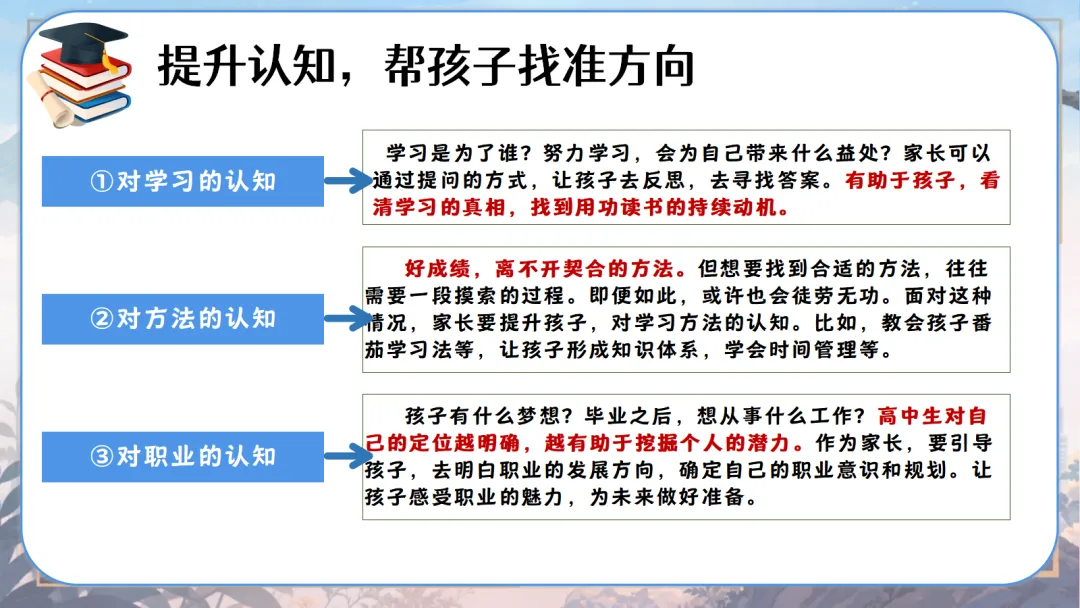 提升认知，帮孩子找准方向

①对学习的认知

学习是为了谁？努力学习，会为自己带来什么益处？家长可以通过提问的方式，让孩子去反思，去寻找答案。有助于孩子，看清学习的真相，找到用功读书的持续动机。

②对方法的认知

好成绩，离不开契合的方法。但想要找到合适的方法，往往需要一段摸索的过程。即便如此，或许也会徒劳无功。面对这种情况，家长要提升孩子，对学习方法的认知。比如，教会孩子番茄学习法等，让孩子形成知识体系，学会时间管理等。

③对职业的认知

孩子有什么梦想？毕业之后，想从事什么工作？高中生对自己的定位越明确，越有助于挖掘个人的潜力。作为家长，要引导孩子，去明白职业的发展方向，确定自己的职业意识和规划。让孩子感受职业的魅力，为未来做好准备。